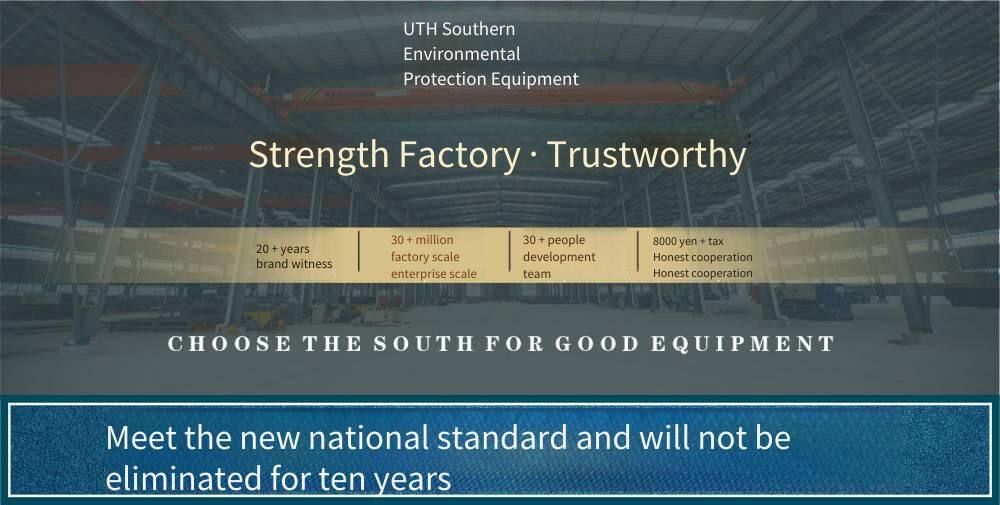 UTH Southern Environmental Protection Equipment

Strength Factory · Trustworthy

20 + years brand witness

30 + million factory scale enterprise scale

30 + people development team

8000 yen + tax Honest cooperation Honest cooperation

CHOOSE THE SOUTH FOR GOOD EQUIPMENT

Meet the new national standard and will not be eliminated for ten years